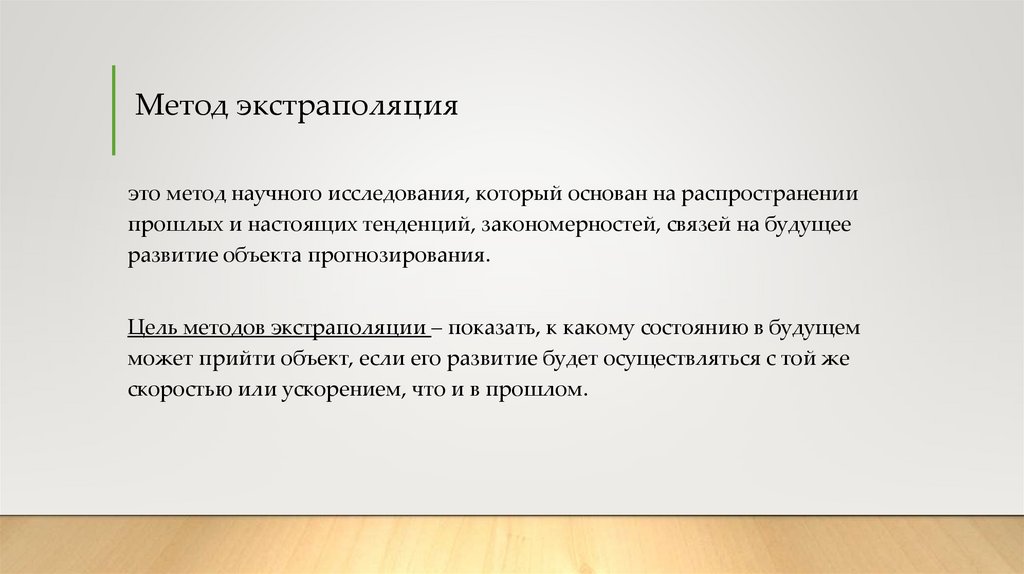 Метод экстраполяция

это метод научного исследования, который основан на распространении прошлых и настоящих тенденций, закономерностей, связей на будущее развитие объекта прогнозирования.

Цель методов экстраполяции – показать, к какому состоянию в будущем может прийти объект, если его развитие будет осуществляться с той же скоростью или ускорением, что и в прошлом.